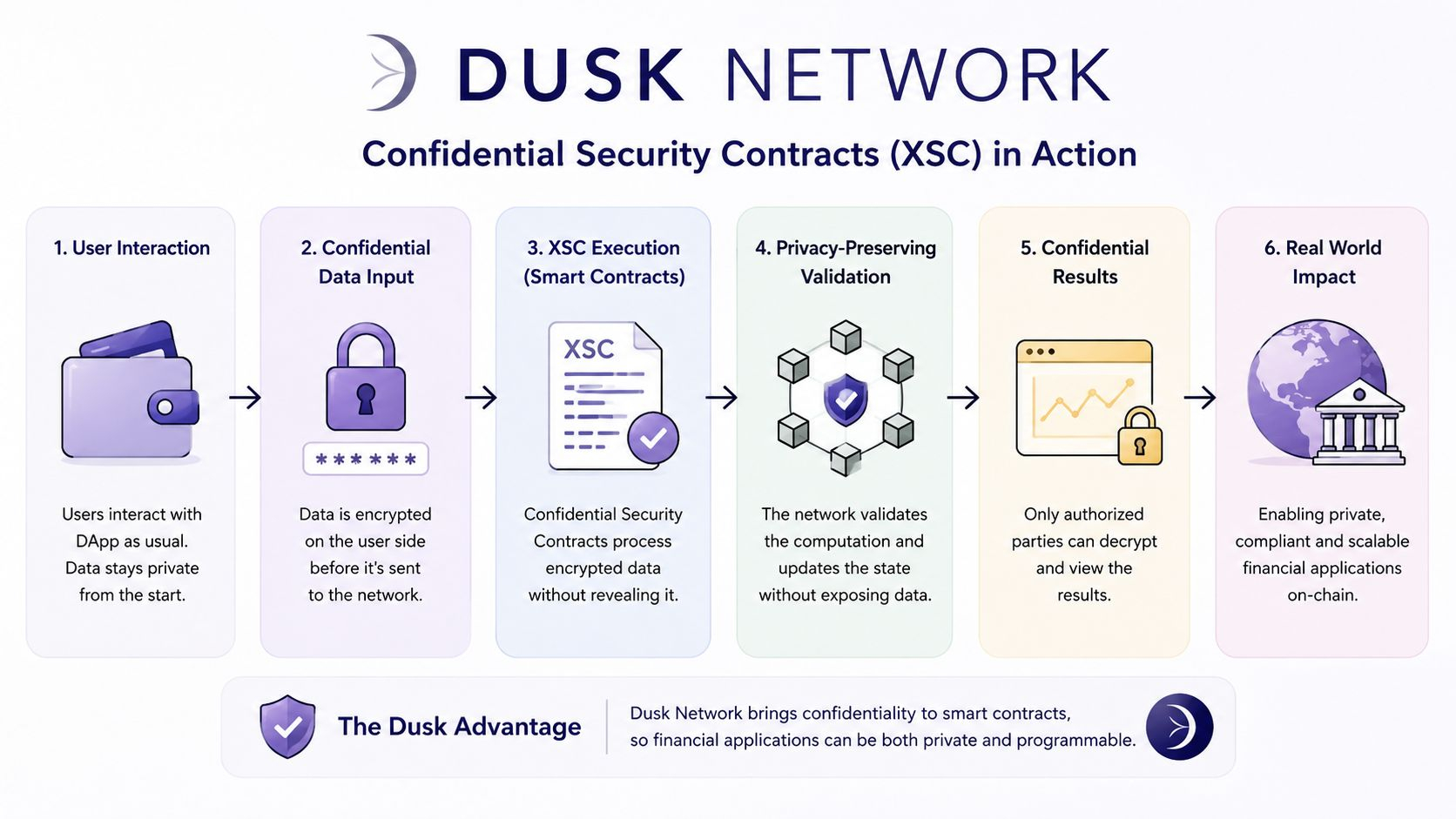 DUSK NETWORK

Confidential Security Contracts (XSC) in Action

1. User Interaction

Users interact with DApp as usual. Data stays private from the start.

2. Confidential Data Input

******

Data is encrypted on the user side before it's sent to the network.

3. XSC Execution (Smart Contracts)

XSC

Confidential Security Contracts process encrypted data without revealing it.

4. Privacy-Preserving Validation

The network validates the computation and updates the state without exposing data.

5. Confidential Results

Only authorized parties can decrypt and view the results.

6. Real World Impact

Enabling private, compliant and scalable financial applications on-chain.

The Dusk Advantage

Dusk Network brings confidentiality to smart contracts, so financial applications can be both private and programmable.